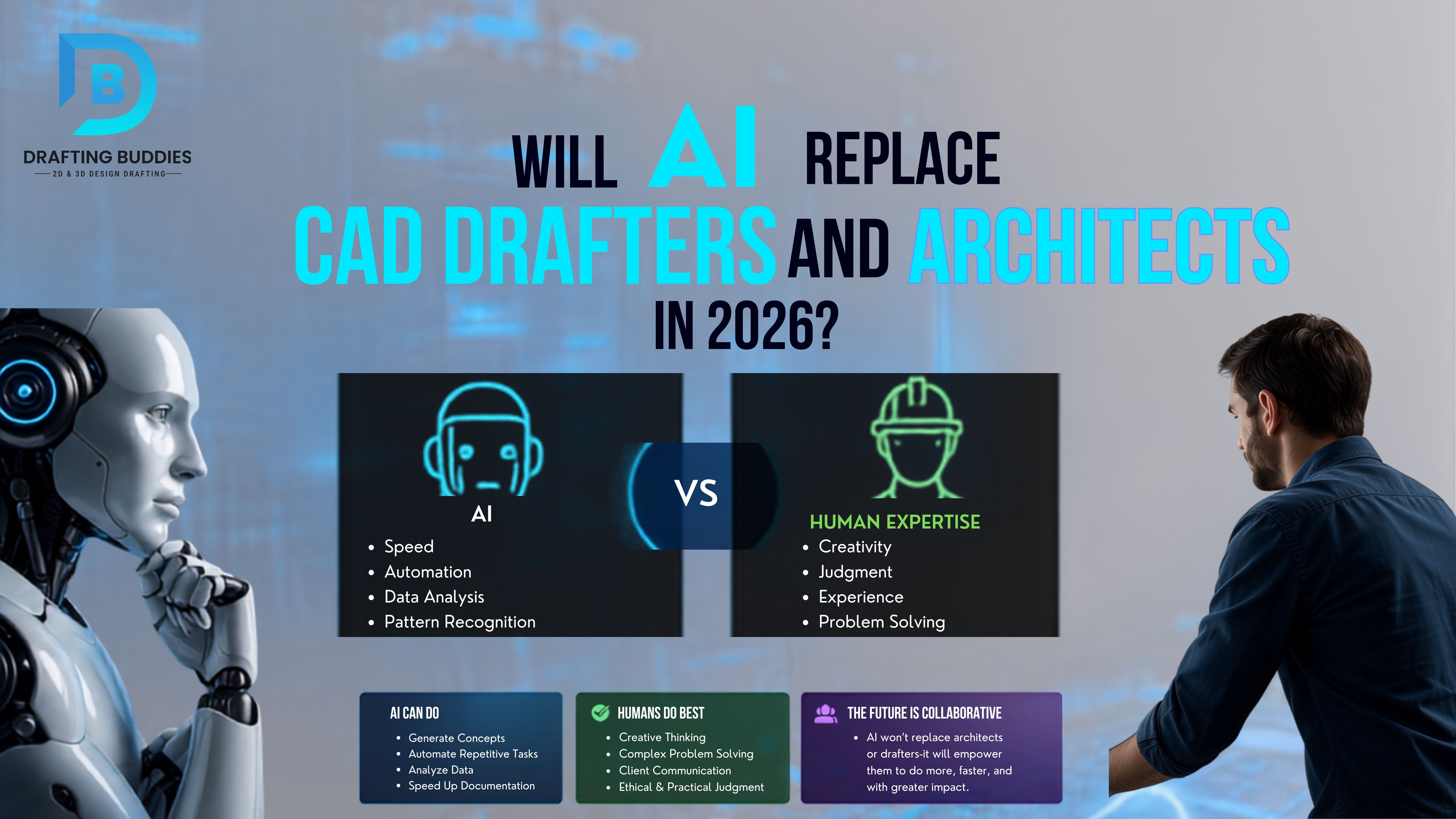 DB
DRAFTING BUDDIES
2D & 3D DESIGN DRAFTING

WILL AI REPLACE CAD DRAFTERS AND ARCHITECTS IN 2026?

AI
- Speed
- Automation
- Data Analysis
- Pattern Recognition

VS

HUMAN EXPERTISE
- Creativity
- Judgment
- Experience
- Problem Solving

AI CAN DO
- Generate Concepts
- Automate Repetitive Tasks
- Analyze Data
- Speed Up Documentation

HUMANS DO BEST
- Creative Thinking
- Complex Problem Solving
- Client Communication
- Ethical & Practical Judgment

THE FUTURE IS COLLABORATIVE
- AI won't replace architects or drafters-it will empower them to do more, faster, and with greater impact.